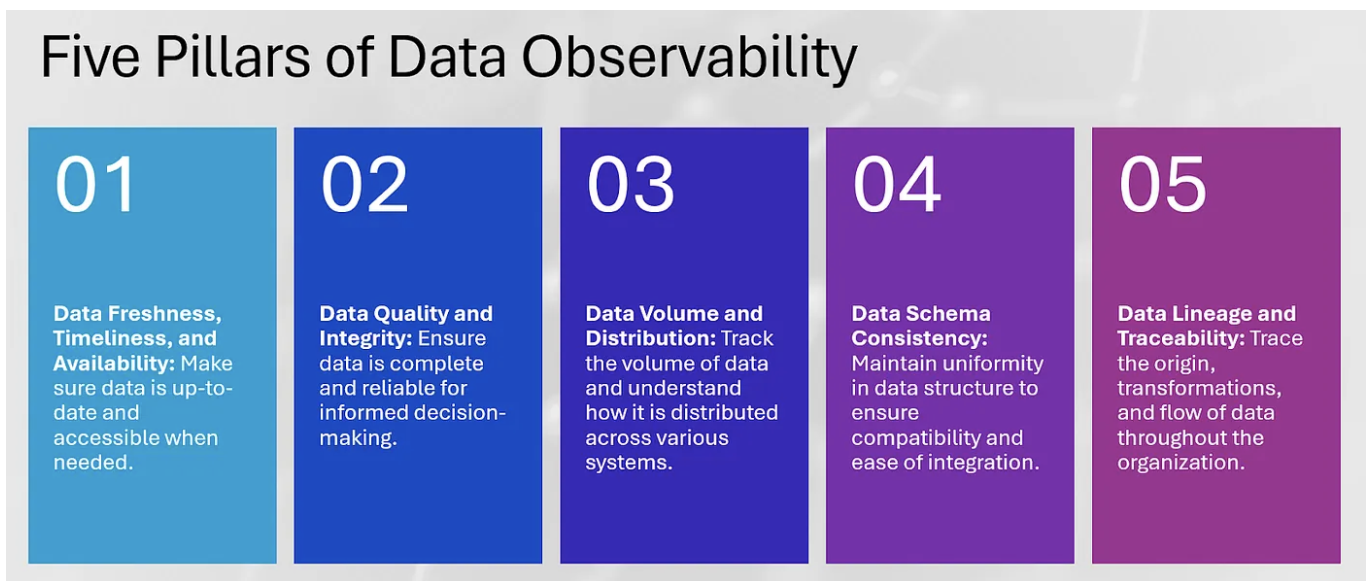 Five Pillars of Data Observability

01

Data Freshness, Timeliness, and Availability: Make sure data is up-to-date and accessible when needed.

02

Data Quality and Integrity: Ensure data is complete and reliable for informed decision-making.

03

Data Volume and Distribution: Track the volume of data and understand how it is distributed across various systems.

04

Data Schema Consistency: Maintain uniformity in data structure to ensure compatibility and ease of integration.

05

Data Lineage and Traceability: Trace the origin, transformations, and flow of data throughout the organization.